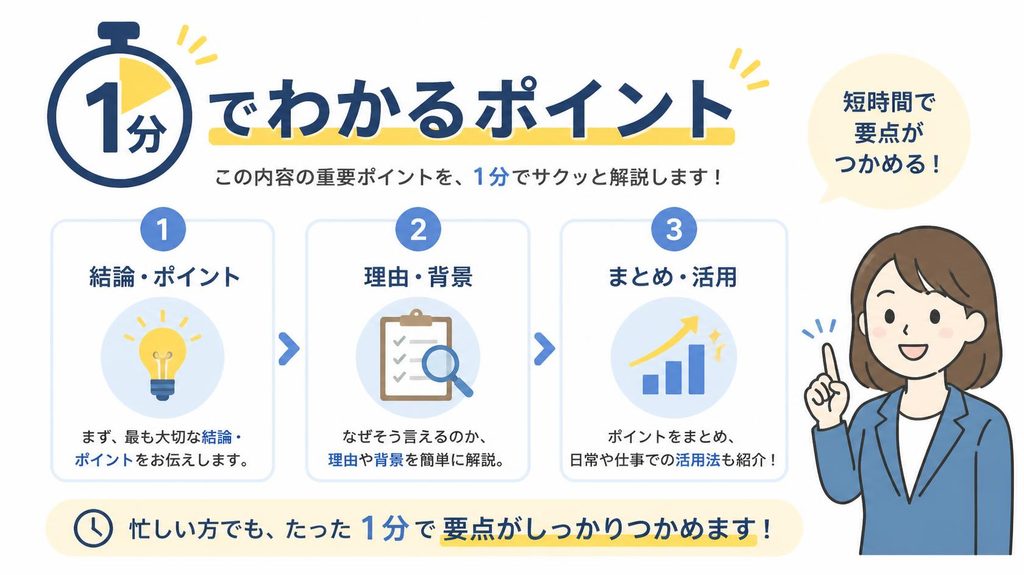 1分でわかるポイント

この内容の重要ポイントを、1分でサクッと解説します！

短時間で要点がつかめる！

1
結論・ポイント
まず、最も大切な結論・ポイントをお伝えします。

2
理由・背景
なぜそう言えるのか、理由や背景を簡単に解説。

3
まとめ・活用
ポイントをまとめ、日常や仕事での活用法も紹介！

忙しい方でも、たった1分で要点がしっかりつかめます！